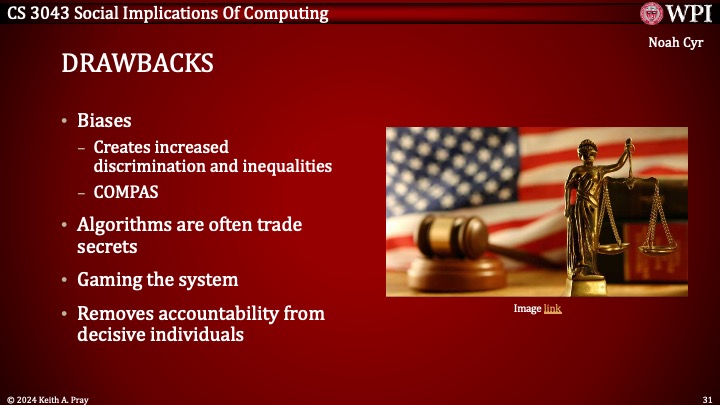 CS 3043 Social Implications Of Computing

WPI

Noah Cyr

DRAWBACKS

• Biases
– Creates increased discrimination and inequalities
– COMPAS
• Algorithms are often trade secrets
• Gaming the system
• Removes accountability from decisive individuals

Image link

© 2024 Keith A. Pray

31